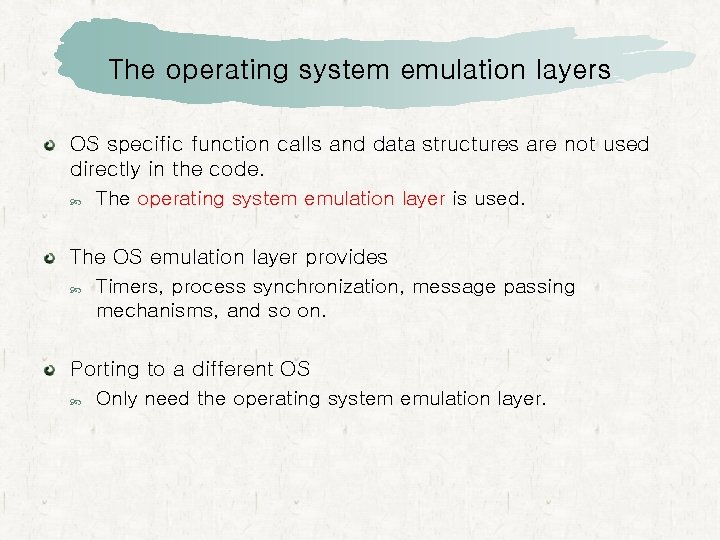 The operating system emulation layers

OS specific function calls and data structures are not used directly in the code.

The operating system emulation layer is used.

The OS emulation layer provides

Timers, process synchronization, message passing mechanisms, and so on.

Porting to a different OS

Only need the operating system emulation layer.